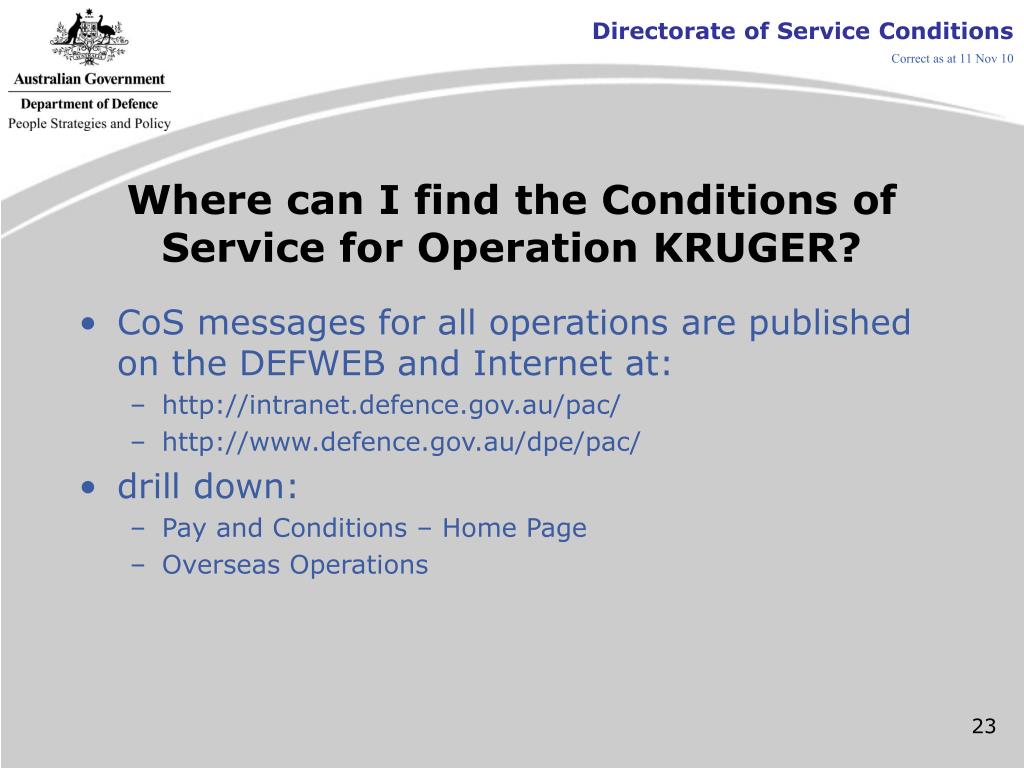 Australian Government
Department of Defence
People Strategies and Policy

Directorate of Service Conditions
Correct as at 11 Nov 10

Where can I find the Conditions of Service for Operation KRUGER?

• CoS messages for all operations are published on the DEFWEB and Internet at:
– http://intranet.defence.gov.au/pac/
– http://www.defence.gov.au/dpe/pac/
• drill down:
– Pay and Conditions – Home Page
– Overseas Operations

23